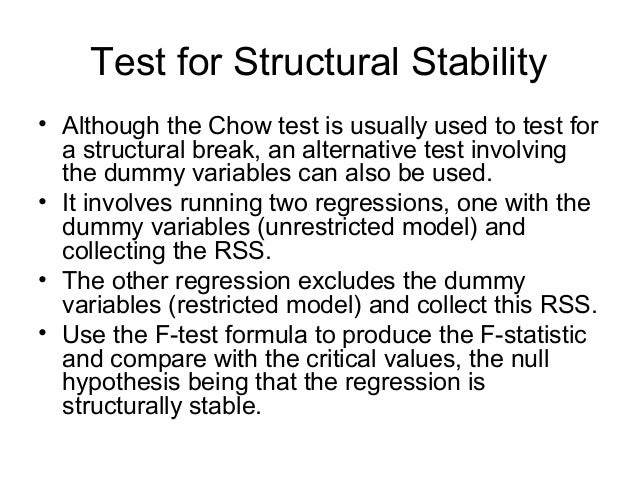 Test for Structural Stability

• Although the Chow test is usually used to test for a structural break, an alternative test involving the dummy variables can also be used.
• It involves running two regressions, one with the dummy variables (unrestricted model) and collecting the RSS.
• The other regression excludes the dummy variables (restricted model) and collect this RSS.
• Use the F-test formula to produce the F-statistic and compare with the critical values, the null hypothesis being that the regression is structurally stable.